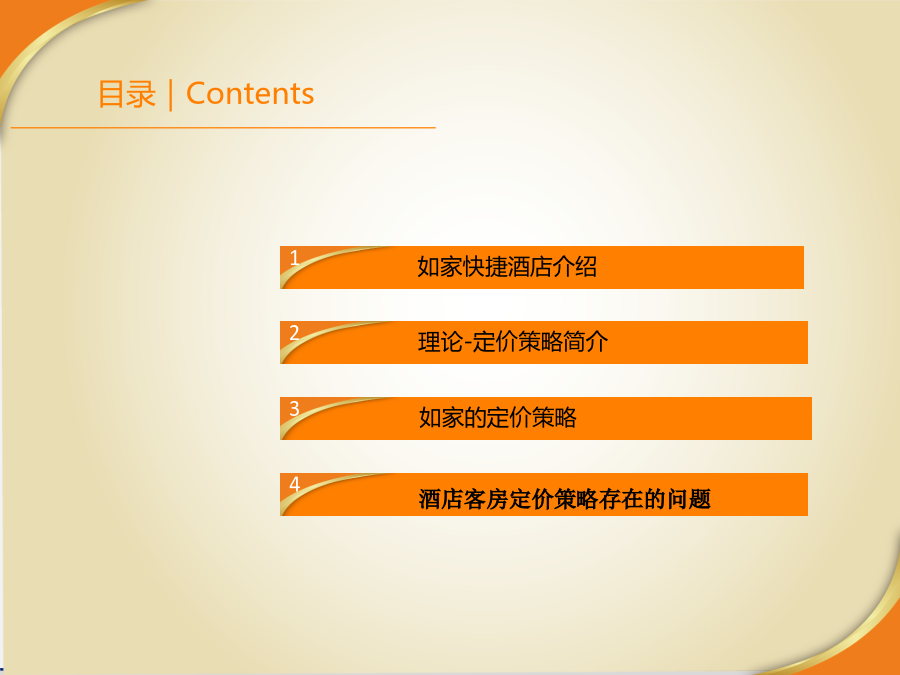 目录 | Contents

1 如家快捷酒店介绍

2 理论-定价策略简介

3 如家的定价策略

4 酒店客房定价策略存在的问题